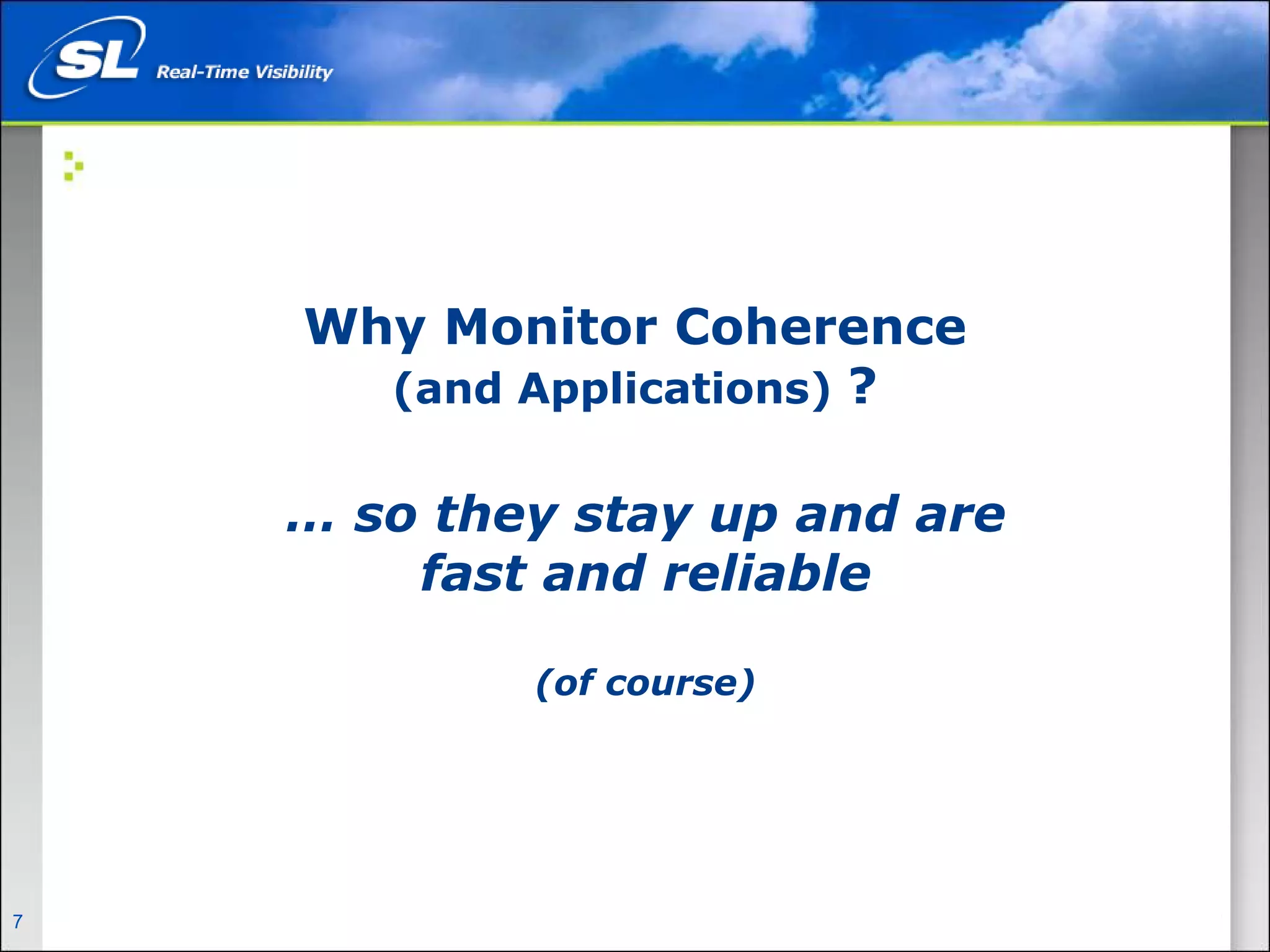 SL Real-Time Visibility

Why Monitor Coherence
(and Applications) ?

… so they stay up and are fast and reliable

(of course)

7